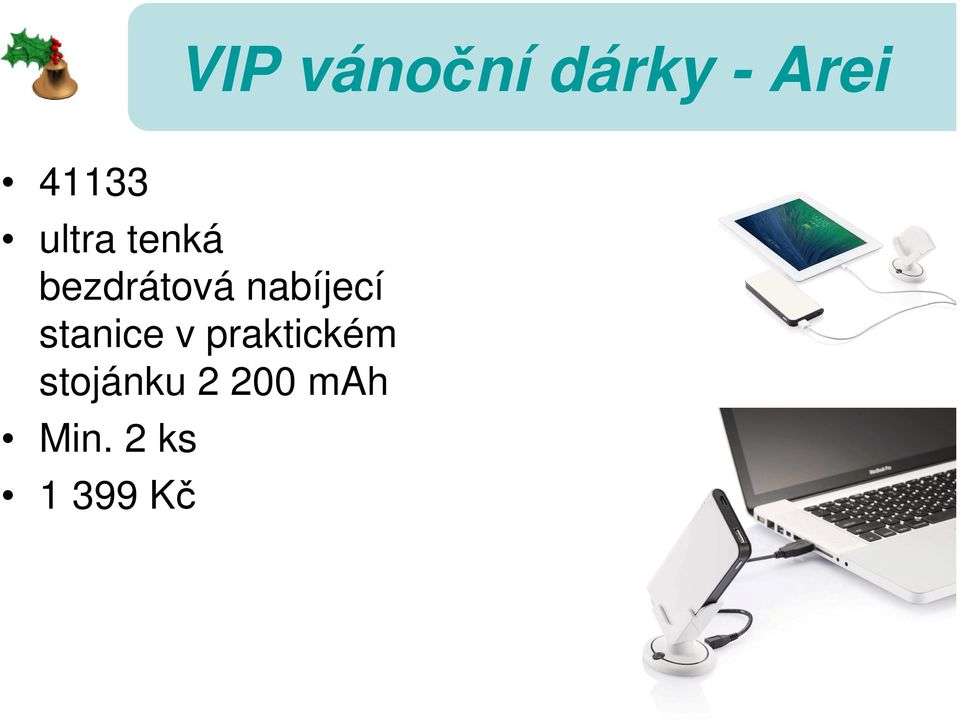 VIP vánoční dárky - Arei

• 41133
• ultra tenká bezdrátová nabíjecí stanice v praktickém stojánku 2 200 mAh
• Min. 2 ks
• 1 399 Kč

MacBook Pro